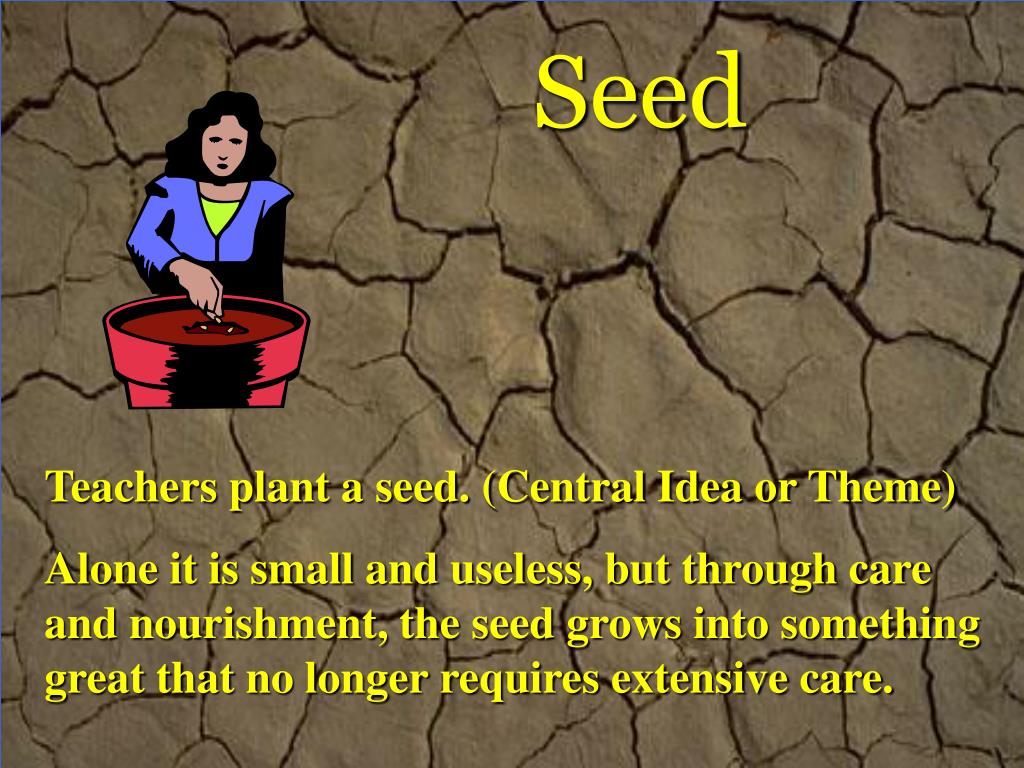 Seed

Teachers plant a seed. (Central Idea or Theme)

Alone it is small and useless, but through care and nourishment, the seed grows into something great that no longer requires extensive care.